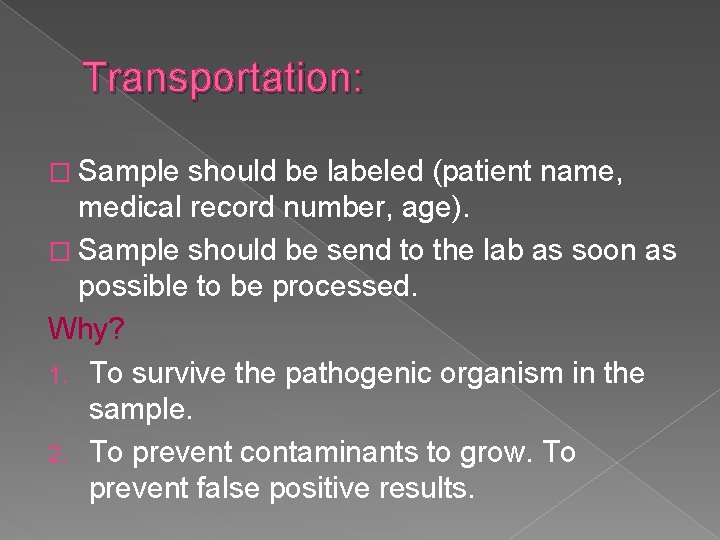 Transportation:

□ Sample should be labeled (patient name, medical record number, age).

□ Sample should be send to the lab as soon as possible to be processed.

Why?

1. To survive the pathogenic organism in the sample.

2. To prevent contaminants to grow. To prevent false positive results.